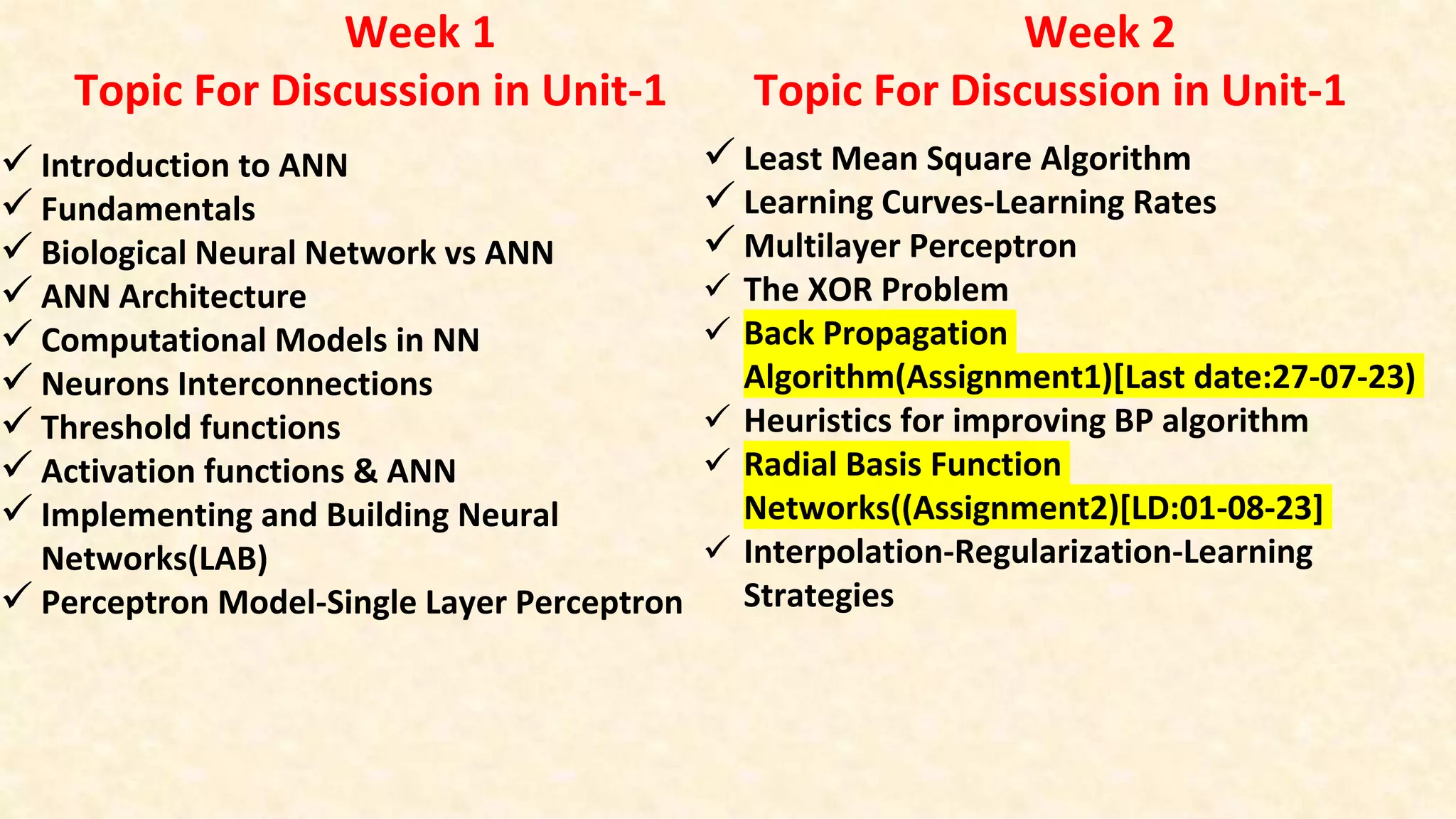 Week 1
Topic For Discussion in Unit-1

✓ Introduction to ANN
✓ Fundamentals
✓ Biological Neural Network vs ANN
✓ ANN Architecture
✓ Computational Models in NN
✓ Neurons Interconnections
✓ Threshold functions
✓ Activation functions & ANN
✓ Implementing and Building Neural Networks(LAB)
✓ Perceptron Model-Single Layer Perceptron

Week 2
Topic For Discussion in Unit-1

✓ Least Mean Square Algorithm
✓ Learning Curves-Learning Rates
✓ Multilayer Perceptron
✓ The XOR Problem
✓ Back Propagation Algorithm(Assignment1)[Last date:27-07-23)
✓ Heuristics for improving BP algorithm
✓ Radial Basis Function Networks((Assignment2)[LD:01-08-23]
✓ Interpolation-Regularization-Learning Strategies